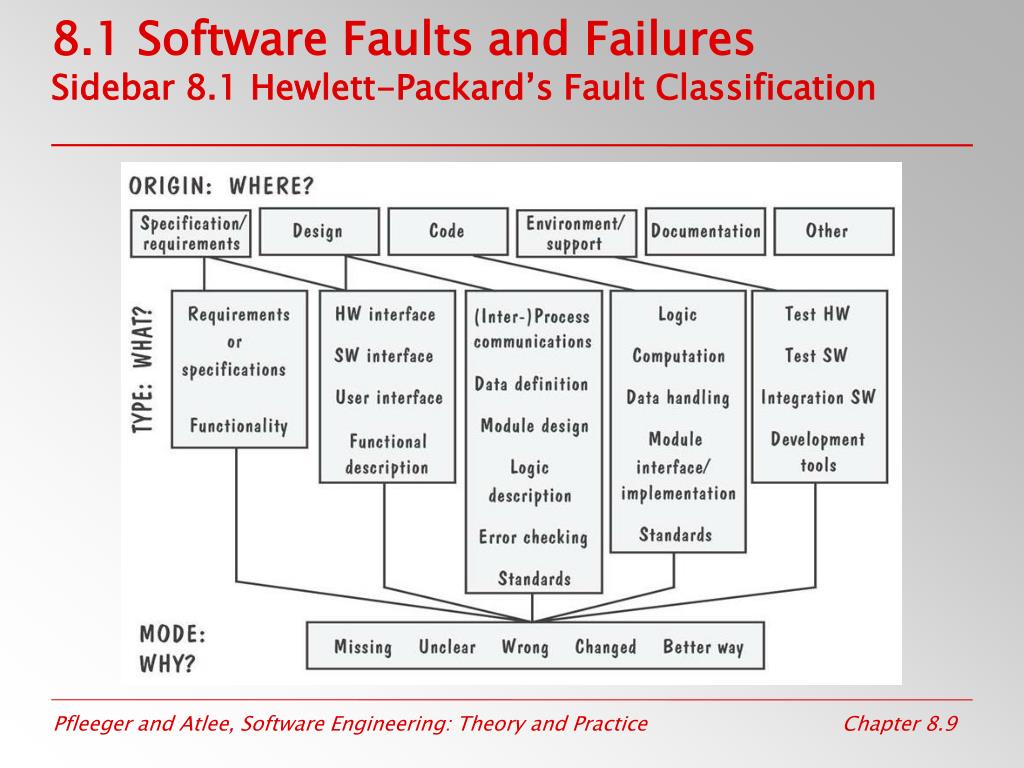 8.1 Software Faults and Failures
Sidebar 8.1 Hewlett-Packard's Fault Classification

ORIGIN: WHERE?

Specification/ requirements

Design

Code

Environment/ support

Documentation

Other

TYPE: WHAT?

Requirements or specifications

Functionality

HW interface

SW interface

User interface

Functional description

(Inter-)Process communications

Data definition

Module design

Logic description

Error checking

Standards

Logic

Computation

Data handling

Module interface/ implementation

Standards

Test HW

Test SW

Integration SW

Development tools

MODE: WHY?

Missing

Unclear

Wrong

Changed

Better way

Pfleeger and Atlee, Software Engineering: Theory and Practice

Chapter 8.9